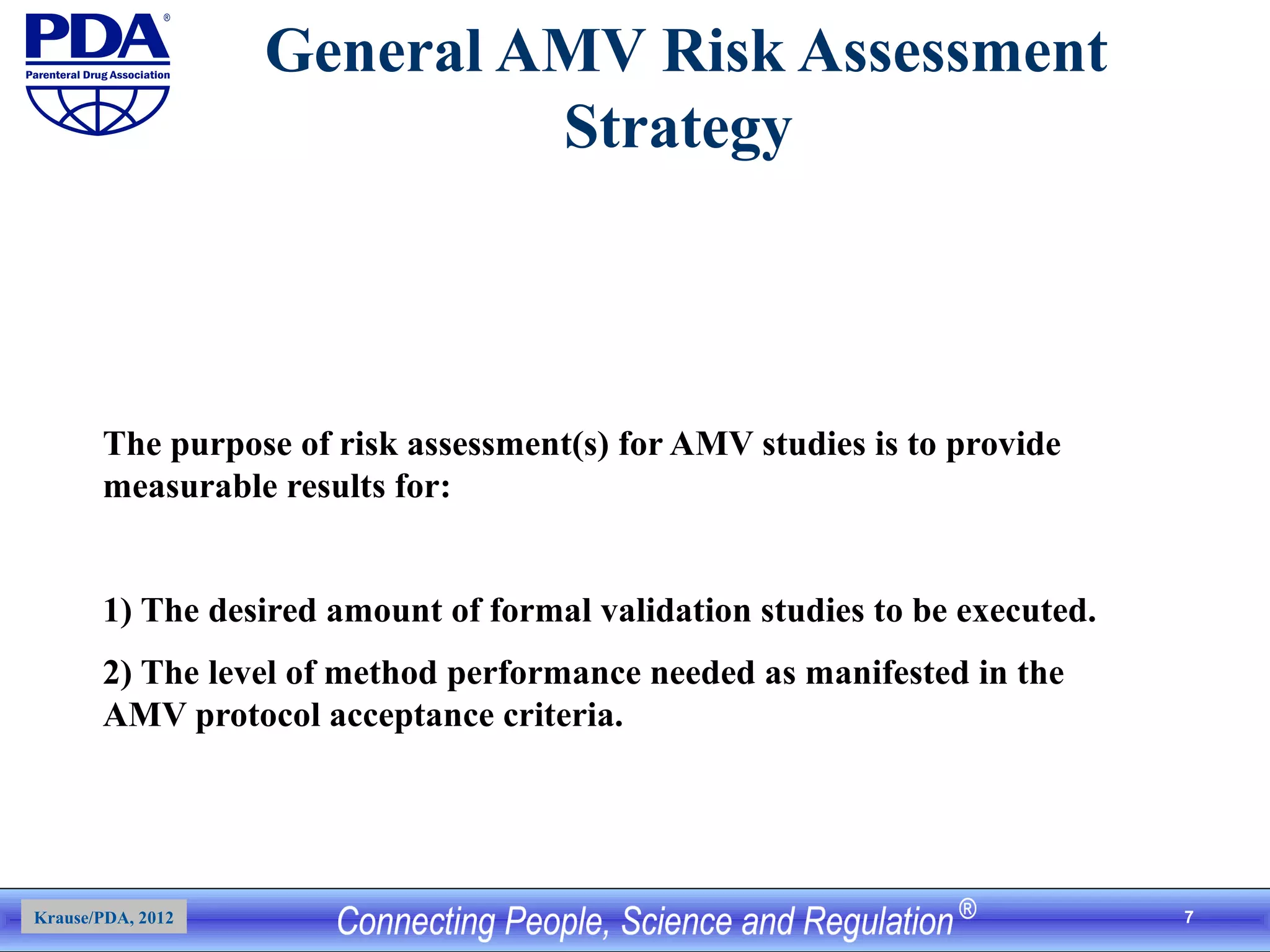 PDA®
Parenteral Drug Association

General AMV Risk Assessment Strategy

The purpose of risk assessment(s) for AMV studies is to provide measurable results for:

1) The desired amount of formal validation studies to be executed.

2) The level of method performance needed as manifested in the AMV protocol acceptance criteria.

Krause/PDA, 2012

Connecting People, Science and Regulation®

7